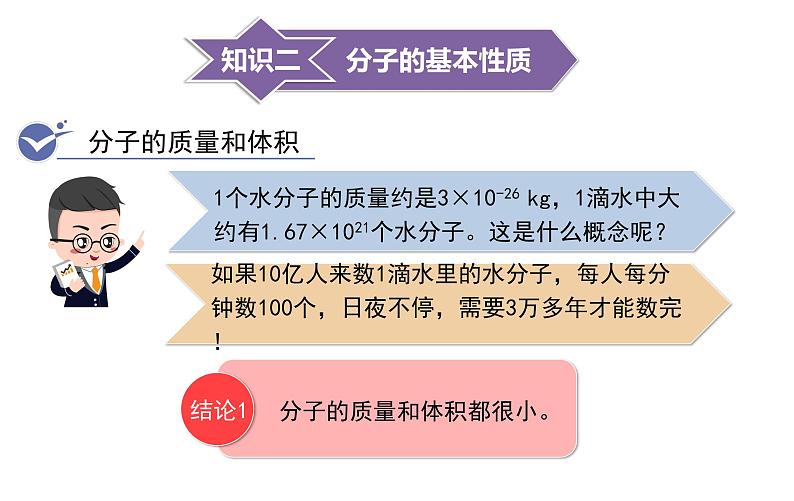 知识二 分子的基本性质

分子的质量和体积

1个水分子的质量约是$3\times10^{-26}$ kg，1滴水中大约有$1.67\times10^{21}$个水分子。这是什么概念呢？

如果10亿人来数1滴水里的水分子，每人每分钟数100个，日夜不停，需要3万多年才能数完！

结论1 分子的质量和体积都很小。